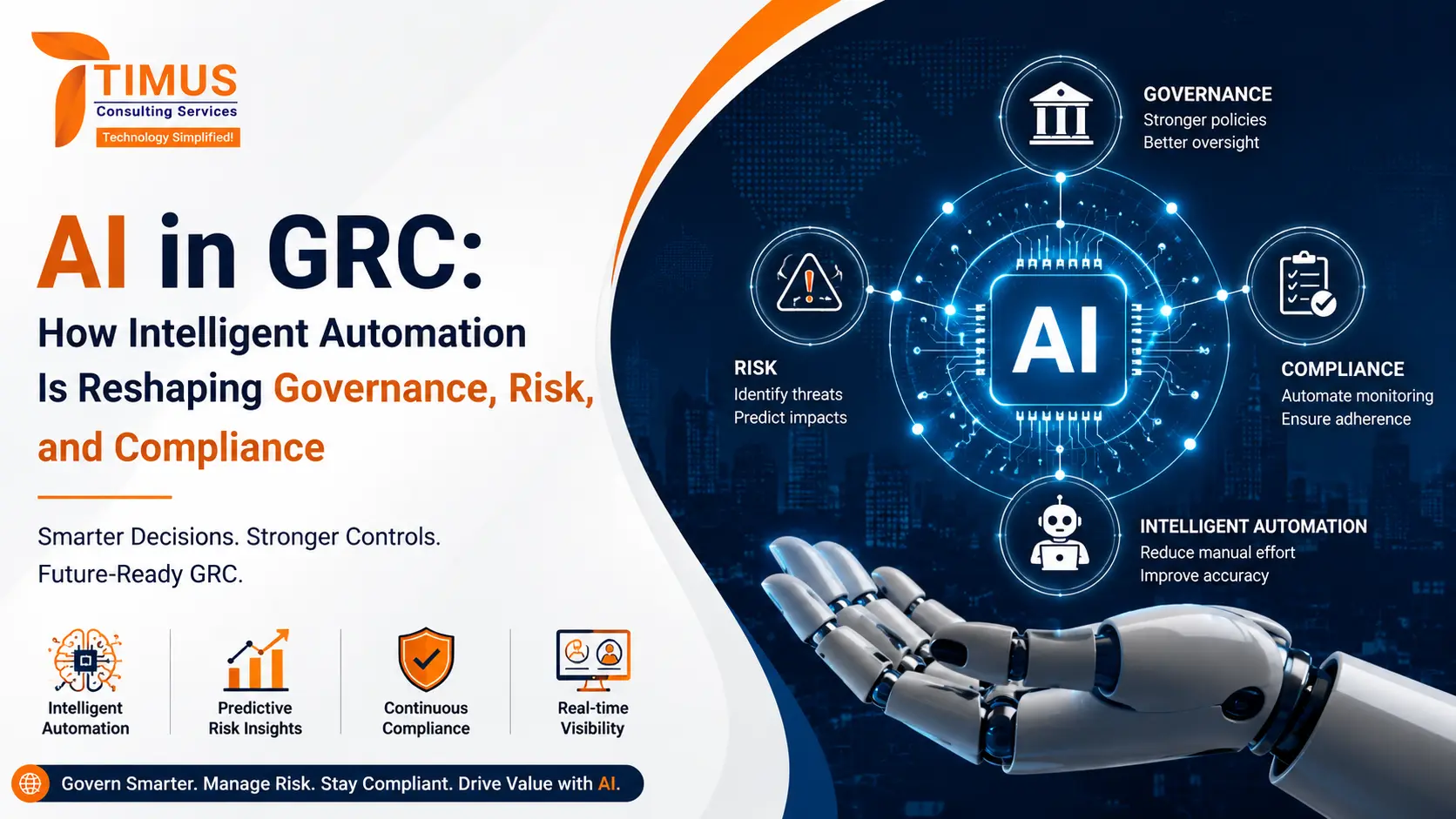 TIMUS
Consulting Services
Technology Simplified!

AI in GRC:
How Intelligent Automation Is Reshaping Governance, Risk, and Compliance

Smarter Decisions. Stronger Controls.
Future-Ready GRC.

Intelligent Automation

Predictive Risk Insights

Continuous Compliance

Real-time Visibility

Govern Smarter. Manage Risk. Stay Compliant. Drive Value with AI.

GOVERNANCE
Stronger policies
Better oversight

RISK
Identify threats
Predict impacts

AI

COMPLIANCE
Automate monitoring
Ensure adherence

INTELLIGENT AUTOMATION
Reduce manual effort
Improve accuracy